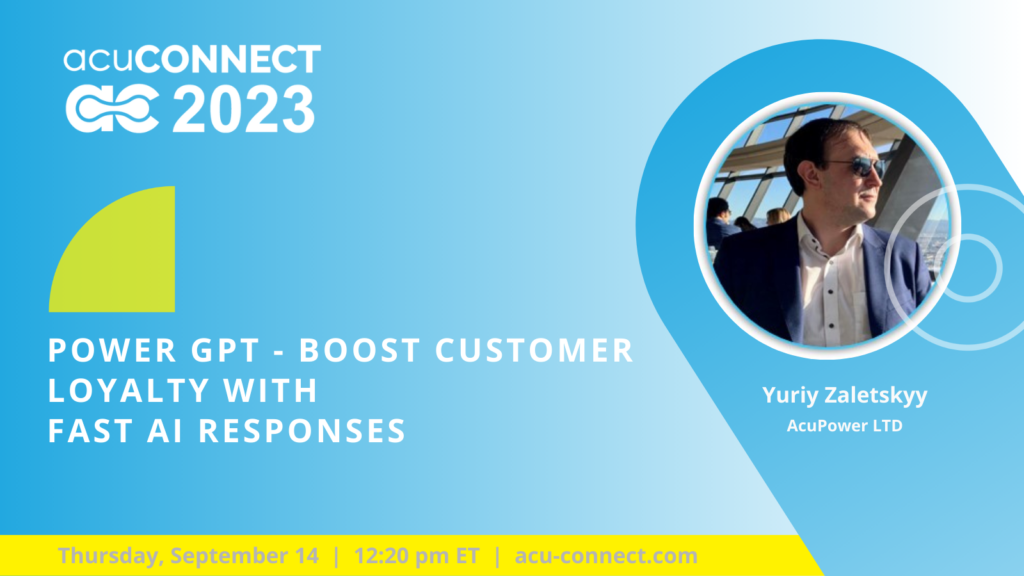 acuCONNECT
2023

POWER GPT - BOOST CUSTOMER LOYALTY WITH FAST AI RESPONSES

Yuriy Zaletskyy
AcuPower LTD

Thursday, September 14 | 12:20 pm ET | acu-connect.com